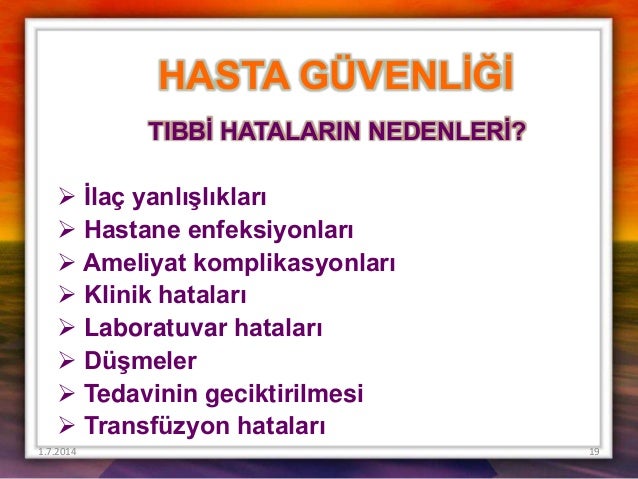 HASTA GÜVENLİĞİ

TIBBİ HATALARIN NEDENLERİ?

➢ İlaç yanlışlıkları
➢ Hastane enfeksiyonları
➢ Ameliyat komplikasyonları
➢ Klinik hataları
➢ Laboratuvar hataları
➢ Düşmeler
➢ Tedavinin geciktirilmesi
➢ Transfüzyon hataları

1.7.2014

19